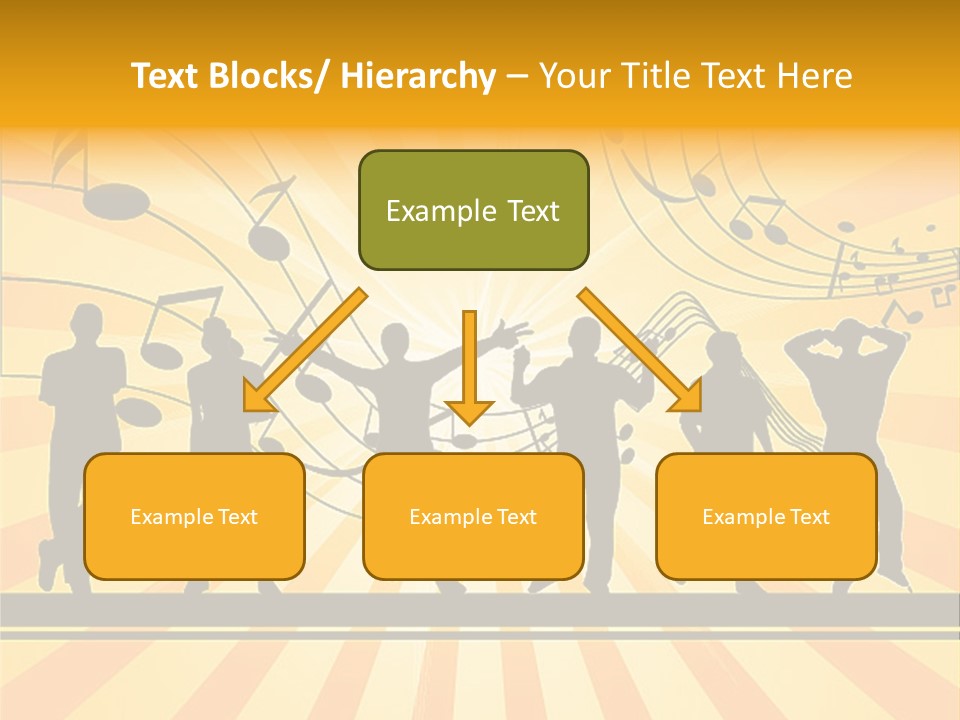 Text Blocks/ Hierarchy – Your Title Text Here

Example Text

Example Text

Example Text

Example Text